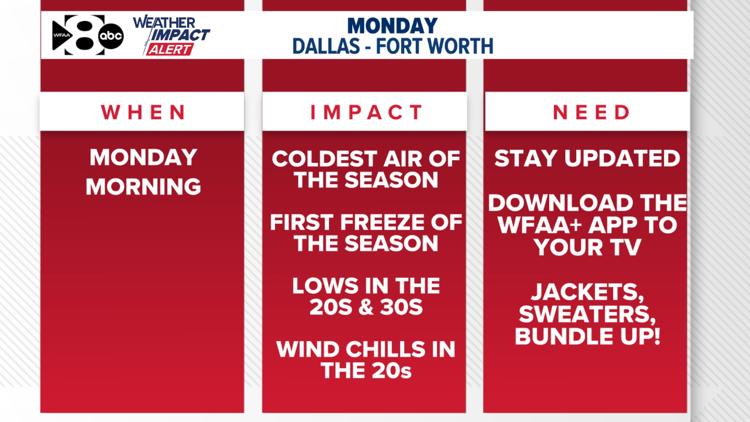 WFAA 8 abc
WEATHER IMPACT ALERT

MONDAY
DALLAS - FORT WORTH

WHEN

MONDAY MORNING

IMPACT

COLDEST AIR OF THE SEASON

FIRST FREEZE OF THE SEASON

LOWS IN THE 20S & 30S

WIND CHILLS IN THE 20s

NEED

STAY UPDATED

DOWNLOAD THE WFAA+ APP TO YOUR TV

JACKETS, SWEATERS, BUNDLE UP!